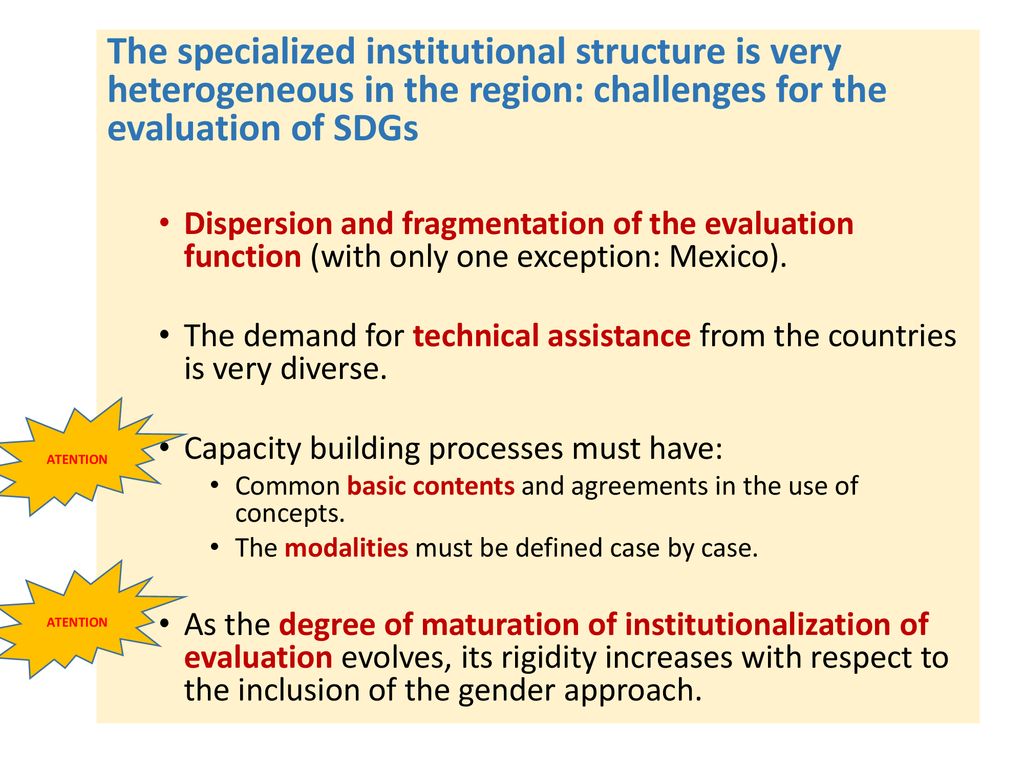 The specialized institutional structure is very heterogeneous in the region: challenges for the evaluation of SDGs

• Dispersion and fragmentation of the evaluation function (with only one exception: Mexico).

• The demand for technical assistance from the countries is very diverse.

ATENTION

• Capacity building processes must have:
  • Common basic contents and agreements in the use of concepts.
  • The modalities must be defined case by case.

ATENTION

• As the degree of maturation of institutionalization of evaluation evolves, its rigidity increases with respect to the inclusion of the gender approach.